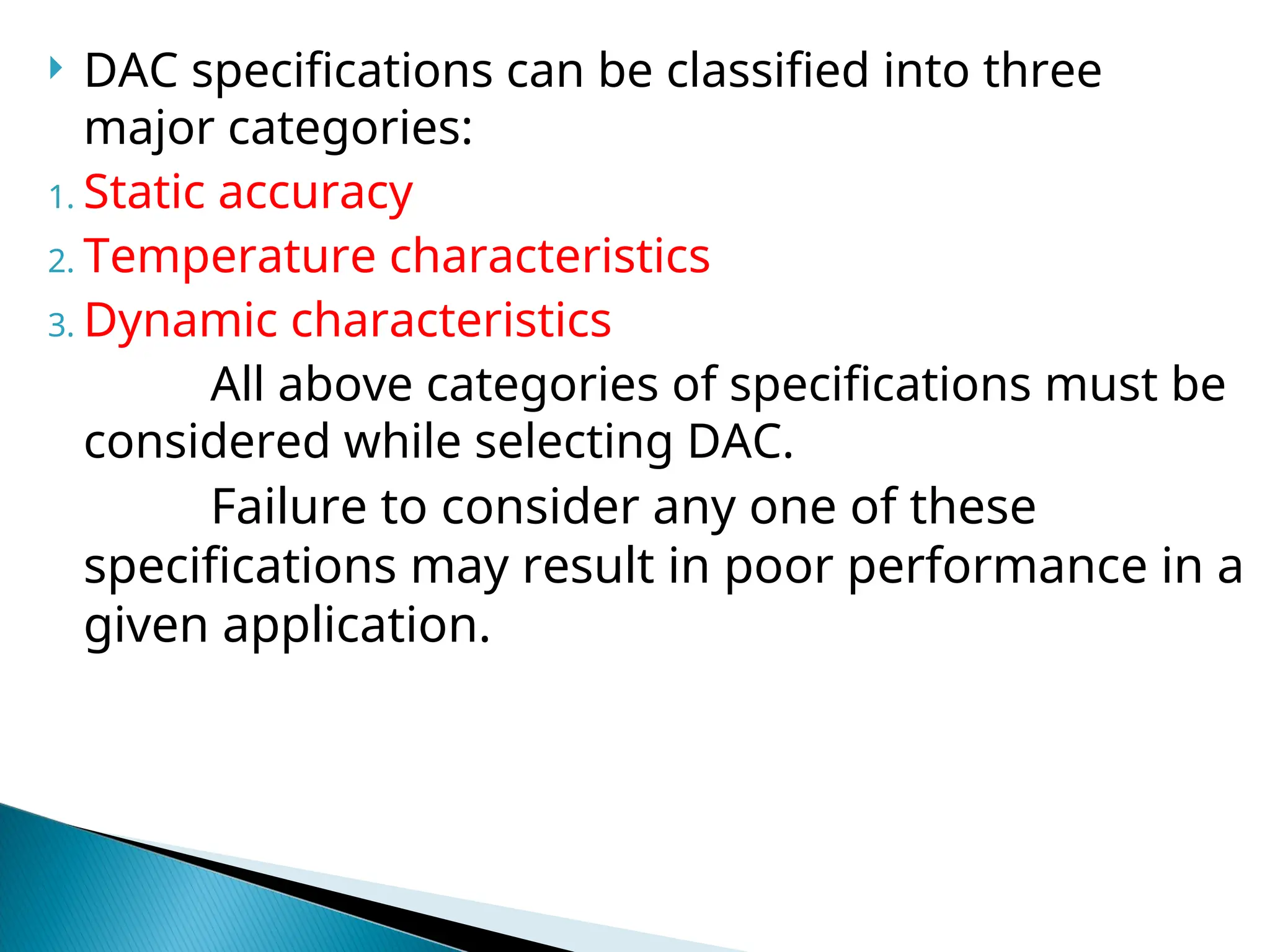 DAC specifications can be classified into three major categories:

1. Static accuracy
2. Temperature characteristics
3. Dynamic characteristics

All above categories of specifications must be considered while selecting DAC.

Failure to consider any one of these specifications may result in poor performance in a given application.